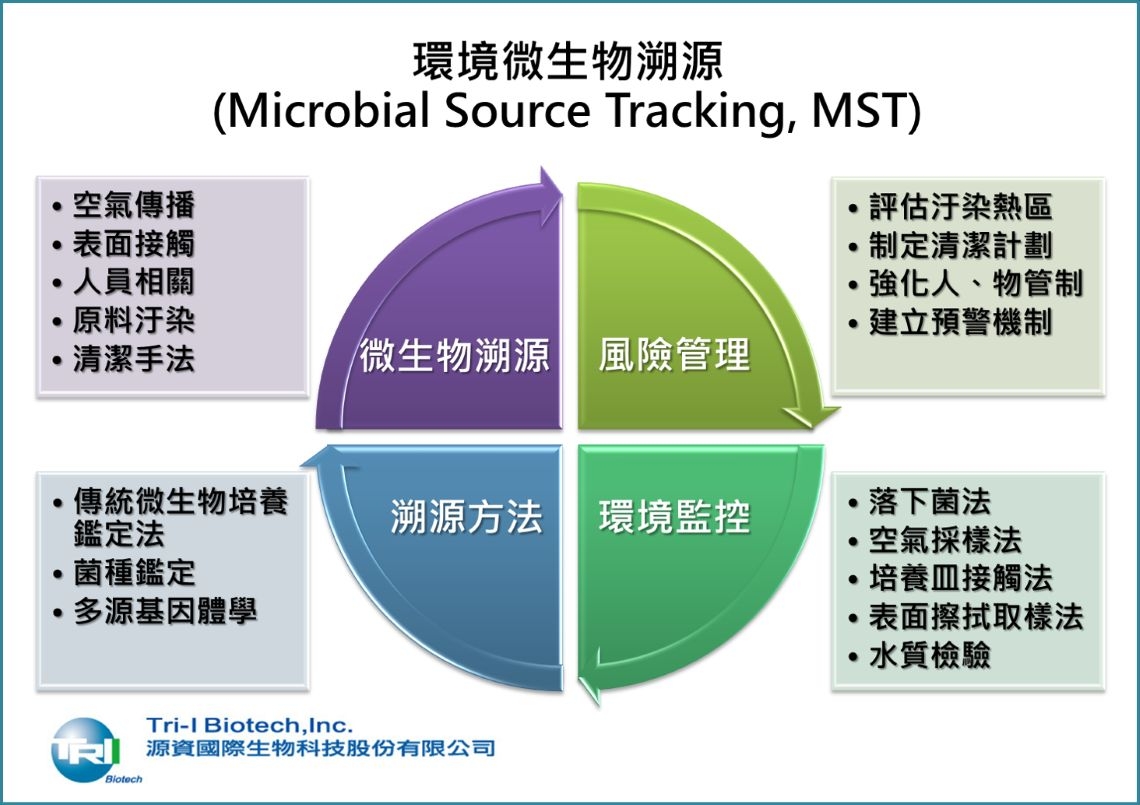 環境微生物溯源
(Microbial Source Tracking, MST)

• 空氣傳播
• 表面接觸
• 人員相關
• 原料汙染
• 清潔手法

微生物溯源

風險管理

• 評估汙染熱區
• 制定清潔計劃
• 強化人、物管制
• 建立預警機制

• 傳統微生物培養鑑定法
• 菌種鑑定
• 多源基因體學

溯源方法

環境監控

• 落下菌法
• 空氣採樣法
• 培養皿接觸法
• 表面擦拭取樣法
• 水質檢驗

TRI
Biotech
Tri-I Biotech,Inc.
源資國際生物科技股份有限公司